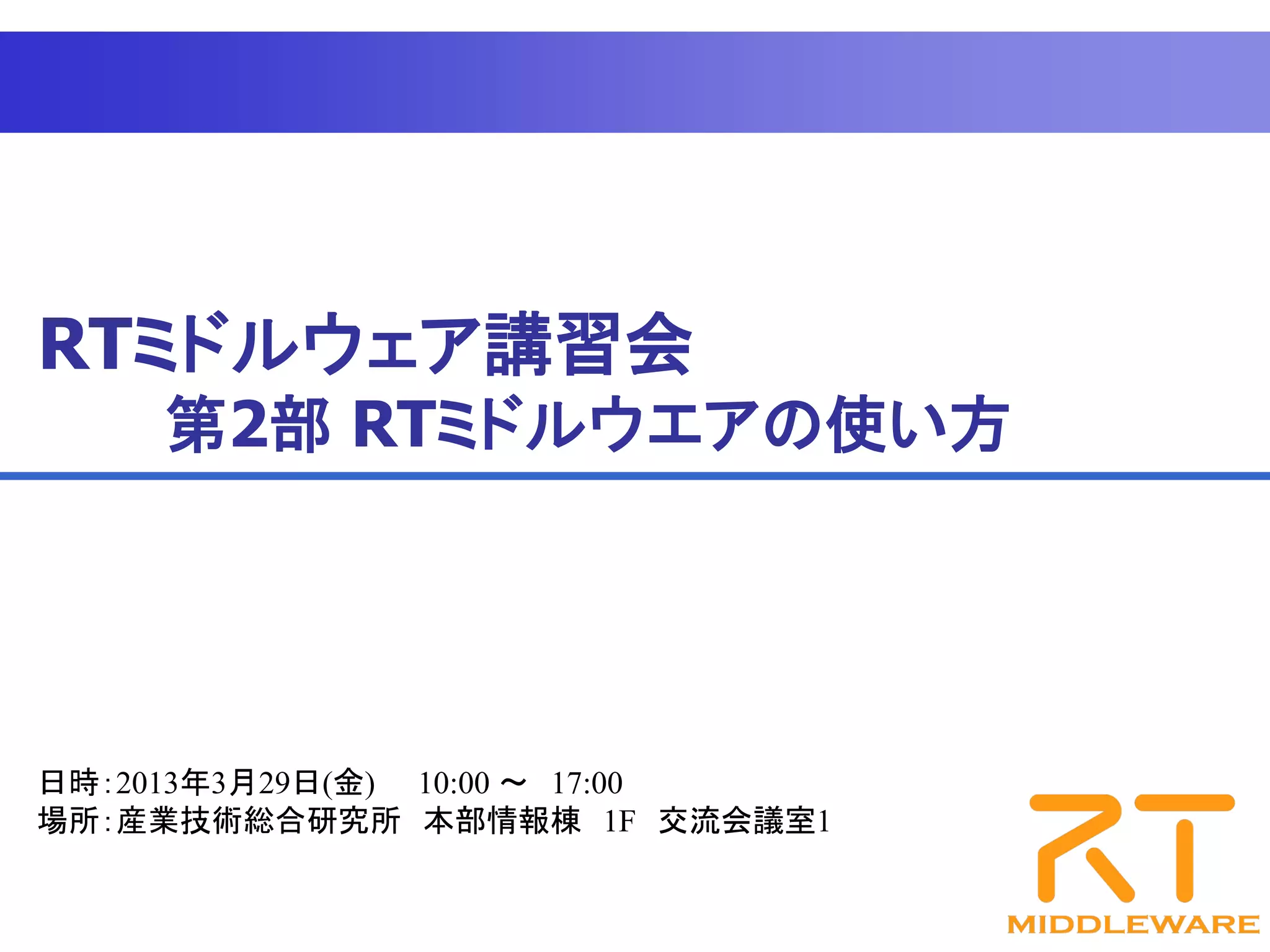 RTミドルウェア講習会
第2部 RTミドルウエアの使い方

日時:2013年3月29日(金)　10:00 ～ 17:00
場所:産業技術総合研究所　本部情報棟　1F　交流会議室1

RT
MIDDLEWARE